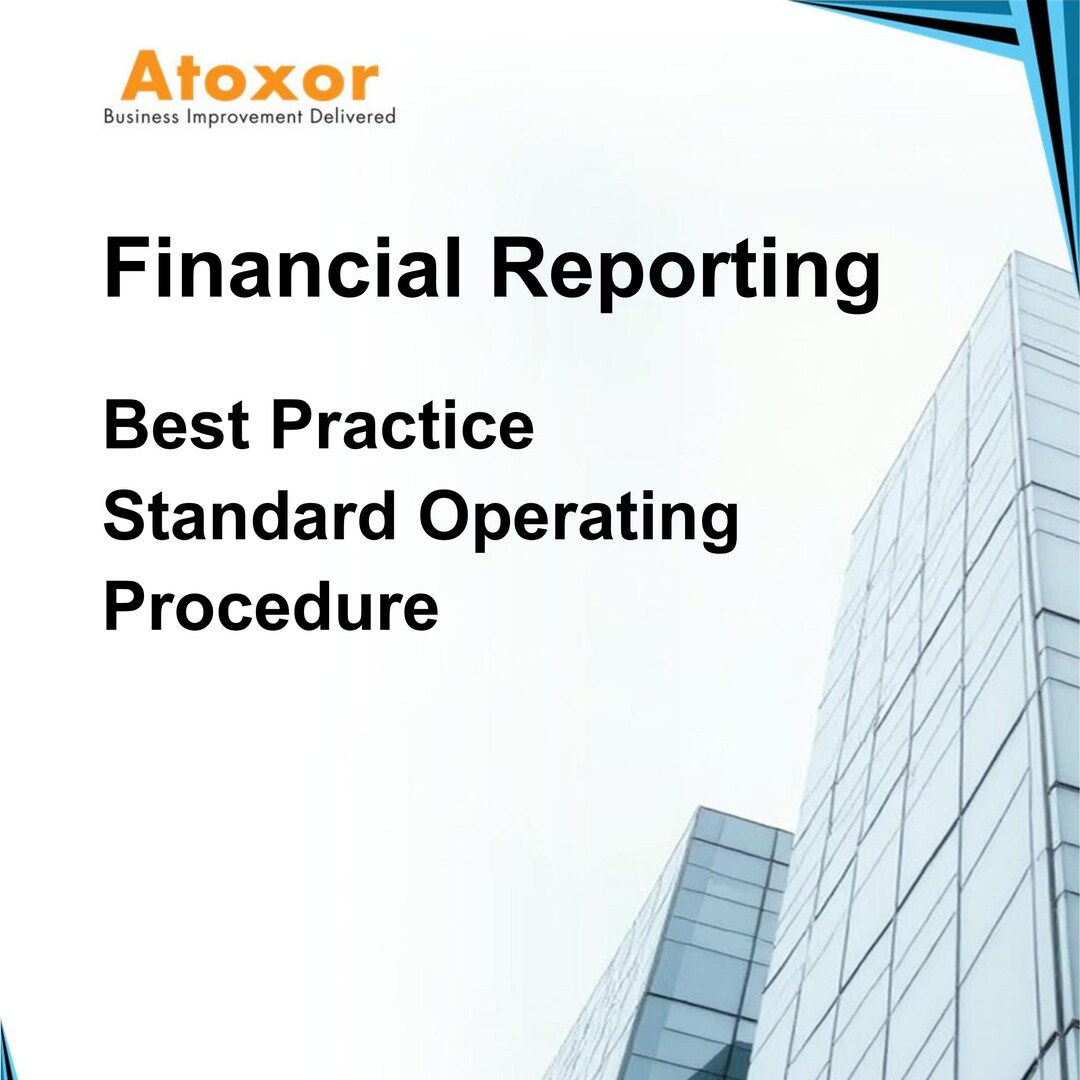 Atoxor
Business Improvement Delivered

Financial Reporting

Best Practice
Standard Operating
Procedure